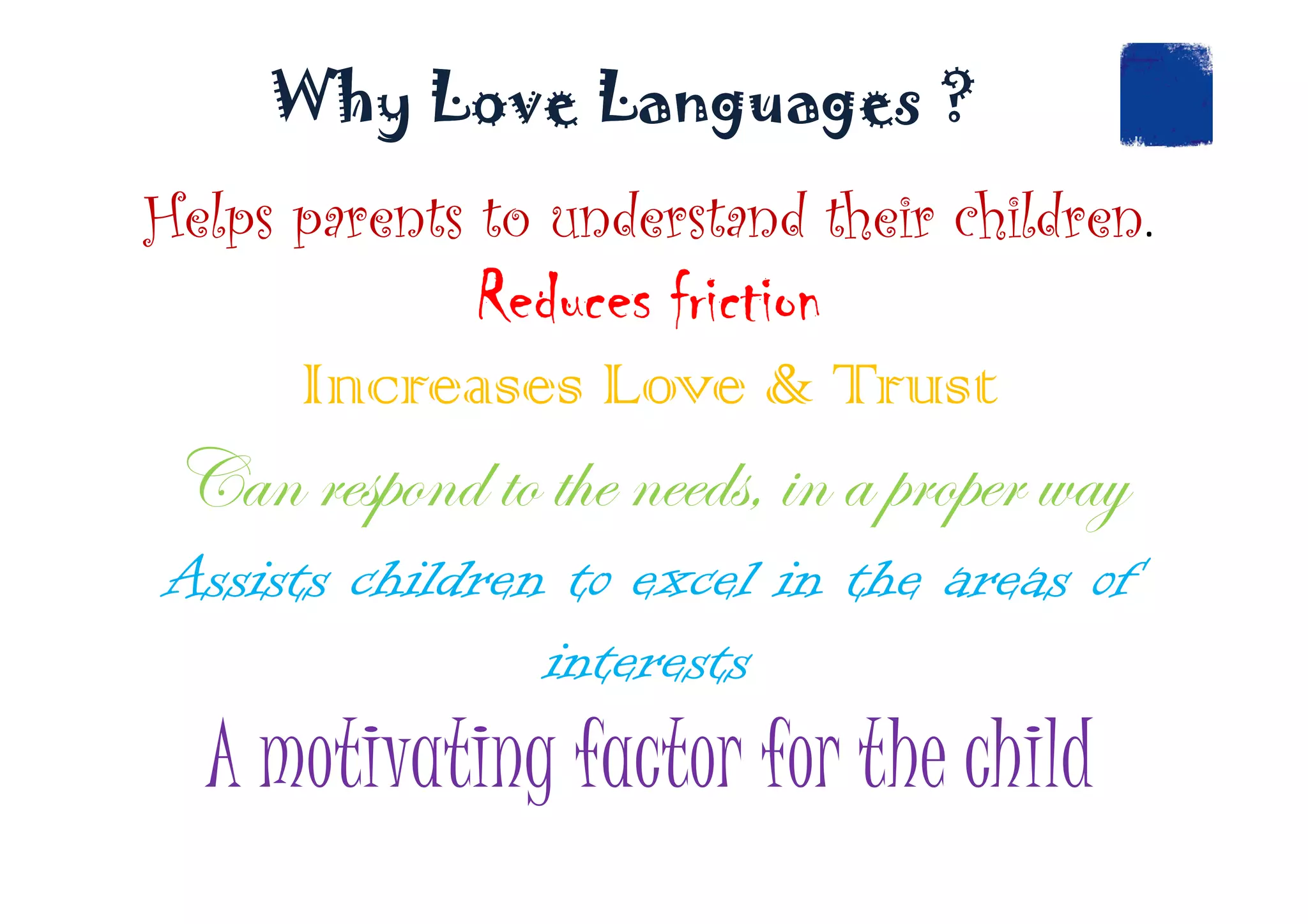 Why Love Languages ?

Helps parents to understand their children.

Reduces friction

Increases Love & Trust

Can respond to the needs, in a proper way

Assists children to excel in the areas of interests

A motivating factor for the child